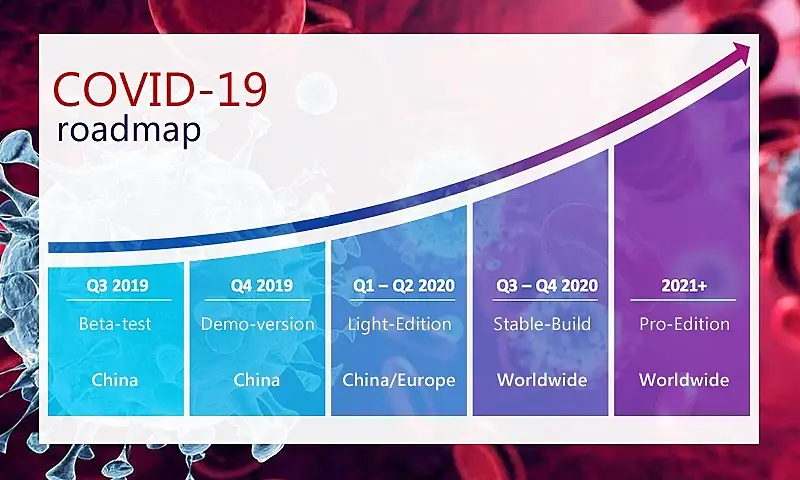 COVID-19
roadmap

Q3 2019
Beta-test
China

Q4 2019
Demo-version
China

Q1 – Q2 2020
Light-Edition
China/Europe

Q3 – Q4 2020
Stable-Build
Worldwide

2021+
Pro-Edition
Worldwide